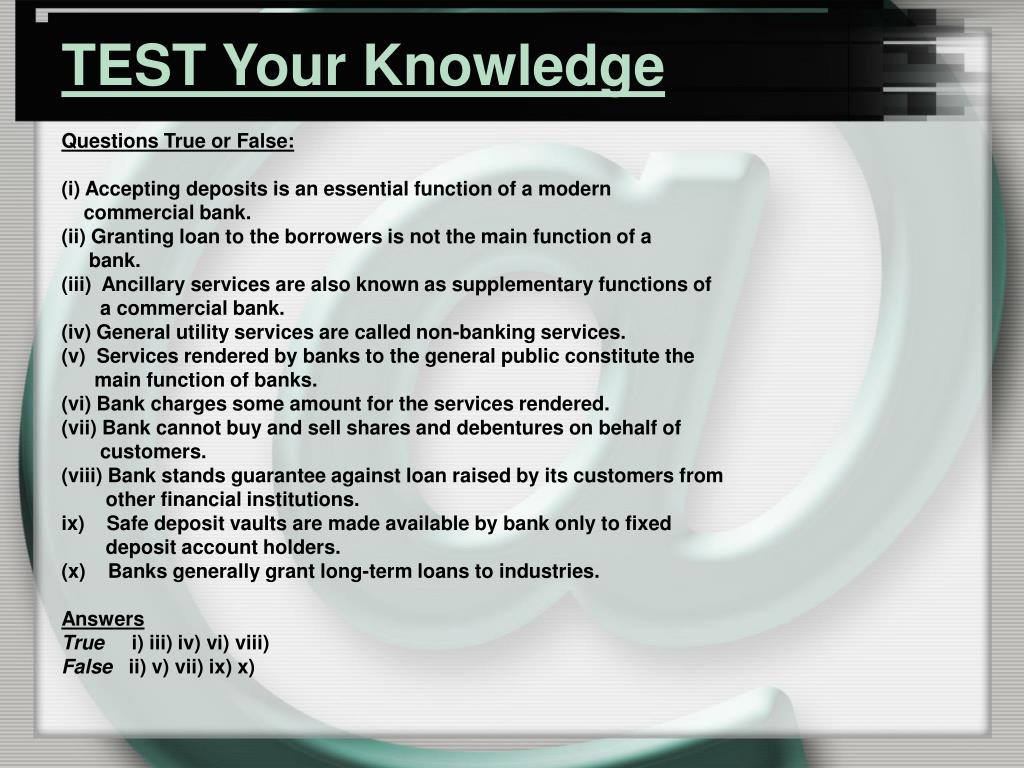 TEST Your Knowledge

Questions True or False:

(i) Accepting deposits is an essential function of a modern commercial bank.
(ii) Granting loan to the borrowers is not the main function of a bank.
(iii) Ancillary services are also known as supplementary functions of a commercial bank.
(iv) General utility services are called non-banking services.
(v) Services rendered by banks to the general public constitute the main function of banks.
(vi) Bank charges some amount for the services rendered.
(vii) Bank cannot buy and sell shares and debentures on behalf of customers.
(viii) Bank stands guarantee against loan raised by its customers from other financial institutions.
ix) Safe deposit vaults are made available by bank only to fixed deposit account holders.
(x) Banks generally grant long-term loans to industries.

Answers
True i) iii) iv) vi) viii)
False ii) v) vii) ix) x)